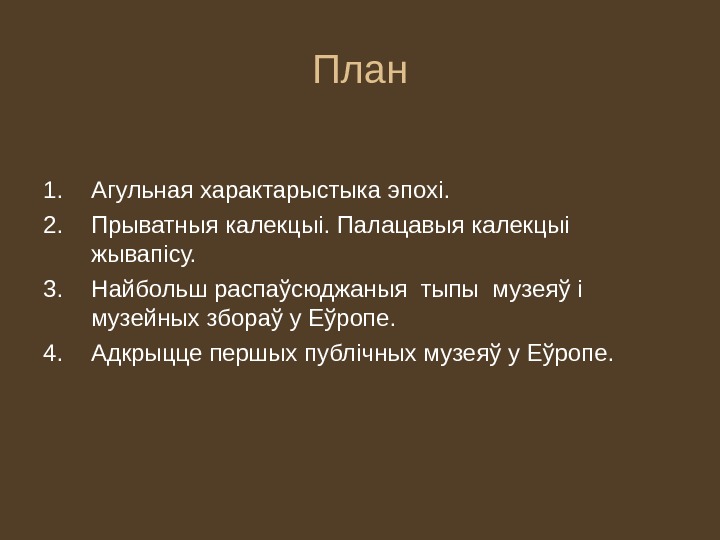 План

1. Агульная характарыстыка эпохі.
2. Прыватныя калекцыі. Палацавыя калекцыі жывапісу.
3. Найбольш распаўсюджаныя тыпы музеяў і музейных збораў у Еўропе.
4. Адкрыцце першых публічных музеяў у Еўропе.